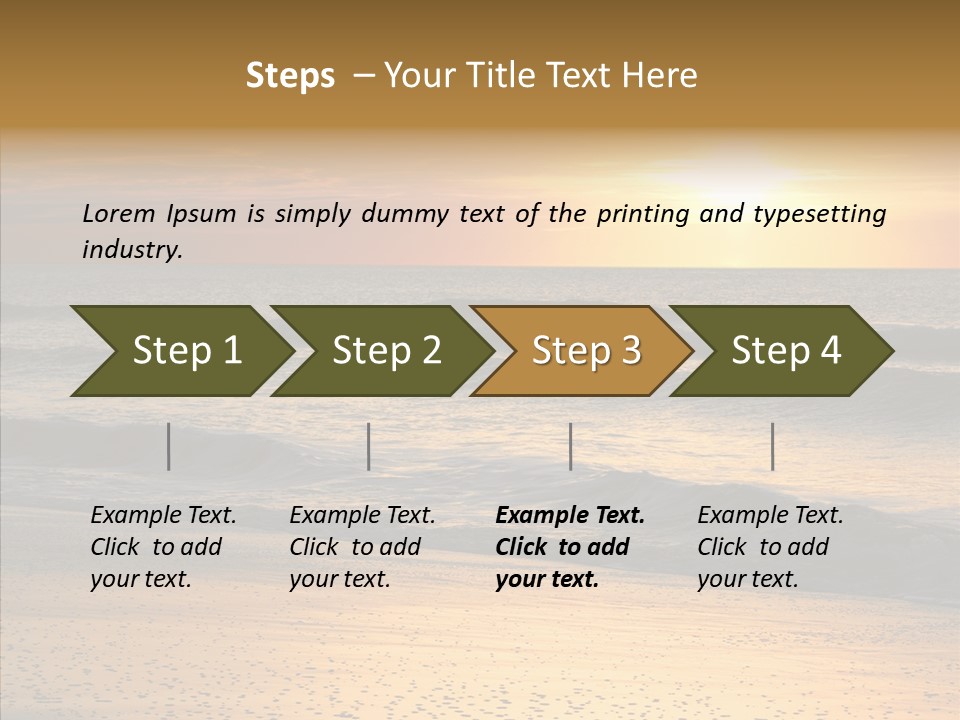 Steps – Your Title Text Here

Lorem Ipsum is simply dummy text of the printing and typesetting industry.

Step 1

Step 2

Step 3

Step 4

Example Text. Click to add your text.

Example Text. Click to add your text.

Example Text. Click to add your text.

Example Text. Click to add your text.